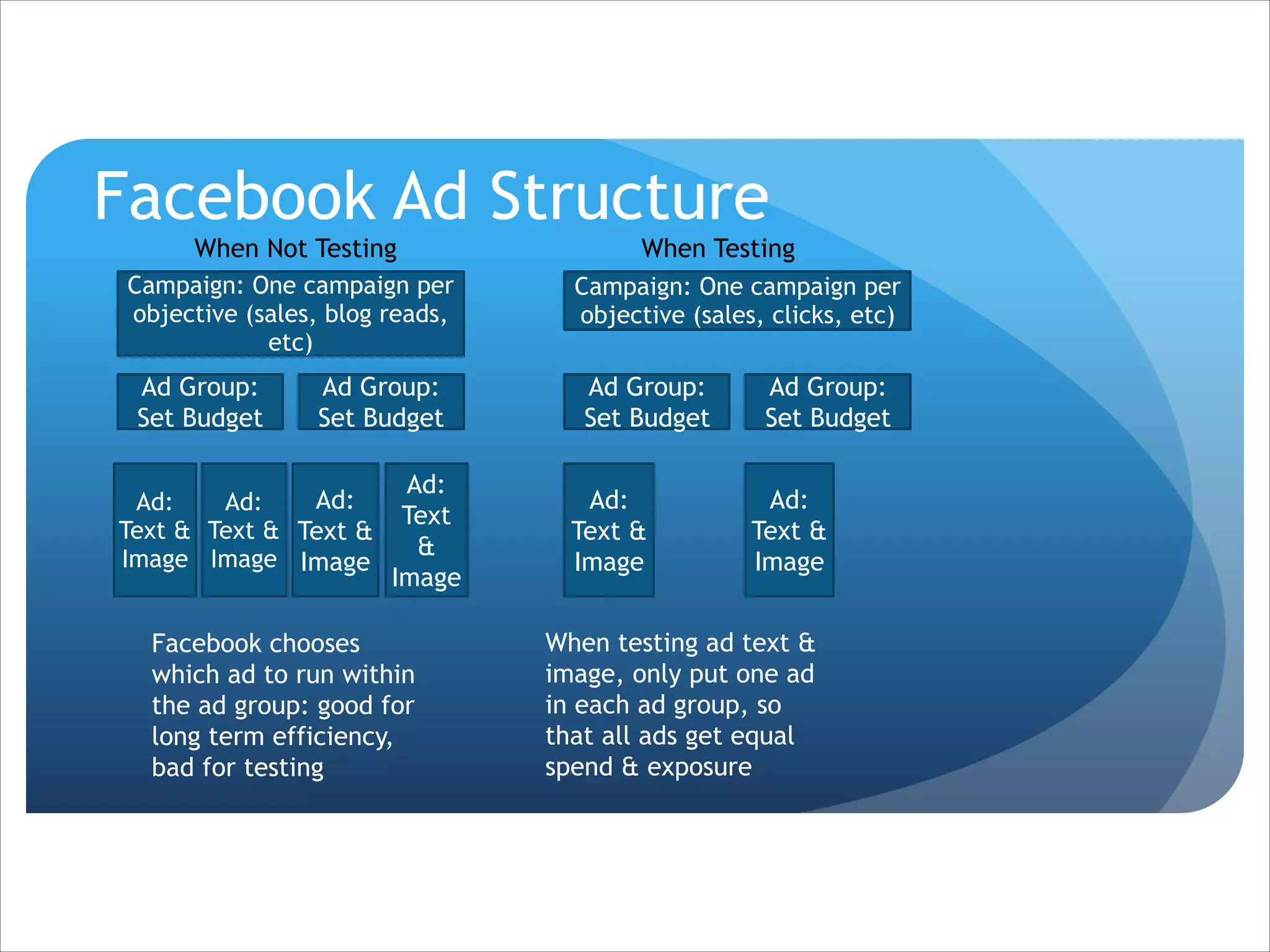 Facebook Ad Structure

When Not Testing

Campaign: One campaign per objective (sales, blog reads, etc)

Ad Group: Set Budget

Ad Group: Set Budget

Ad: Text & Image

Ad: Text & Image

Ad: Text & Image

Ad: Text & Image

Facebook chooses which ad to run within the ad group: good for long term efficiency, bad for testing

When Testing

Campaign: One campaign per objective (sales, clicks, etc)

Ad Group: Set Budget

Ad Group: Set Budget

Ad: Text & Image

Ad: Text & Image

When testing ad text & image, only put one ad in each ad group, so that all ads get equal spend & exposure